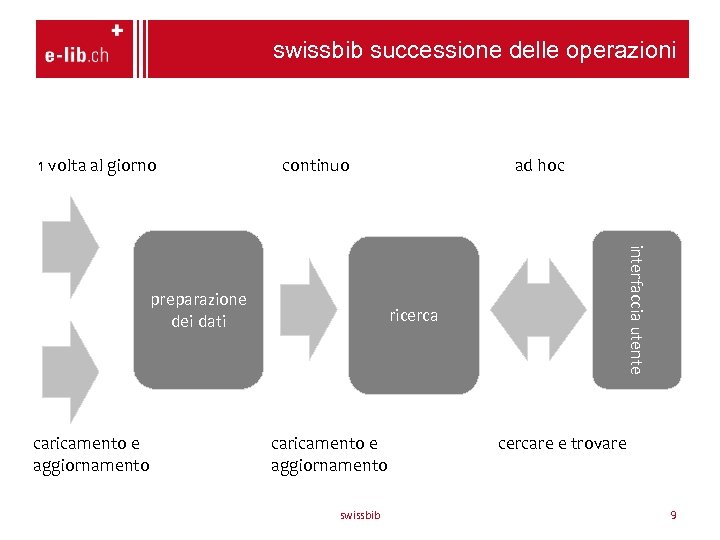 e-lib.ch

swissbib successione delle operazioni

1 volta al giorno

continuo

ad hoc

preparazione dei dati

ricerca

interfaccia utente

caricamento e aggiornamento

caricamento e aggiornamento

cercare e trovare

swissbib

9